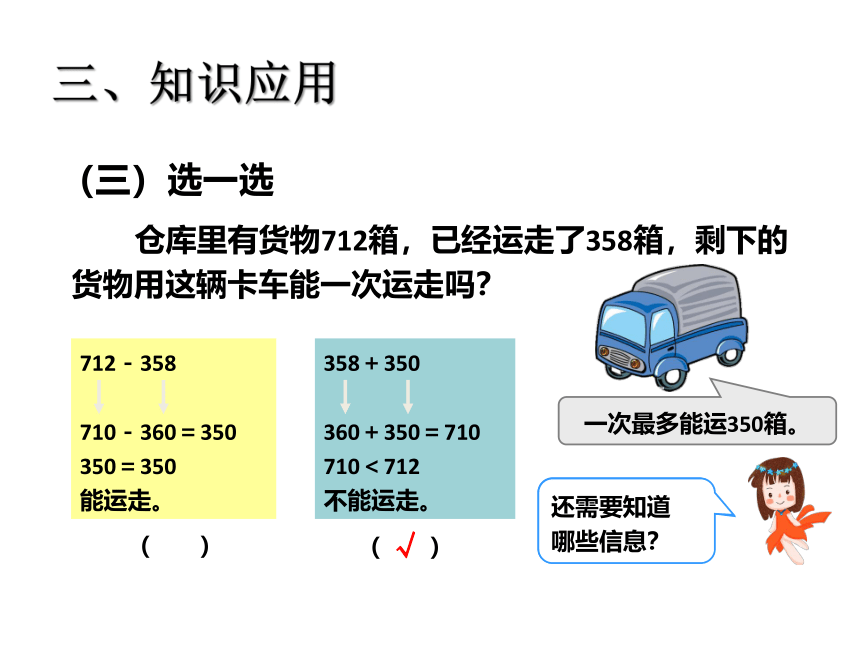 三、知识应用

（三）选一选

仓库里有货物712箱，已经运走了358箱，剩下的货物用这辆卡车能一次运走吗？

712 - 358
710 - 360 = 350
350 = 350
能运走。

（ ）

358 + 350
360 + 350 = 710
710 < 712
不能运走。

（ √ ）

一次最多能运350箱。

还需要知道哪些信息？